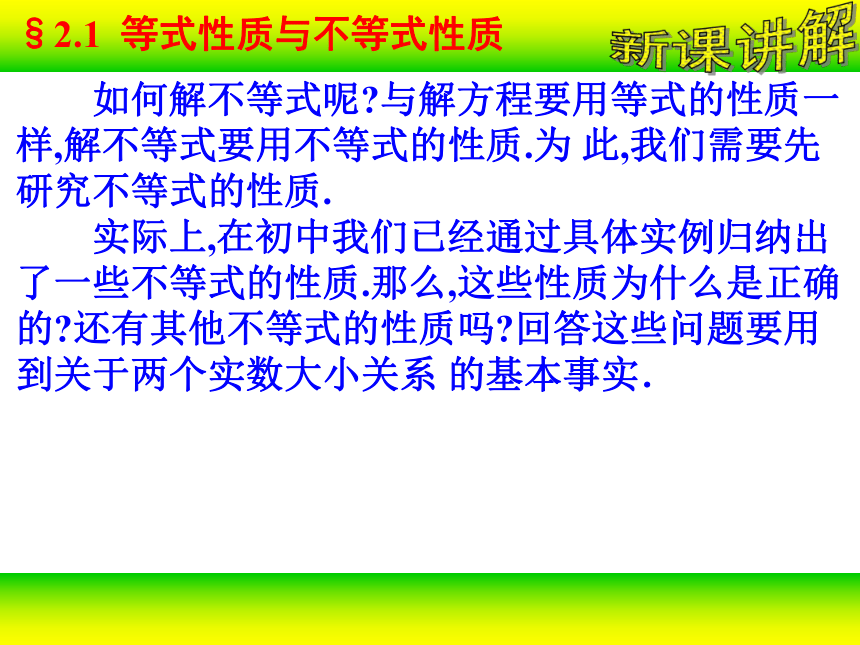 § 2.1 等式性质与不等式性质

新课讲解

如何解不等式呢?与解方程要用等式的性质一样,解不等式要用不等式的性质.为 此,我们需要先研究不等式的性质.

实际上,在初中我们已经通过具体实例归纳出了一些不等式的性质.那么,这些性质为什么是正确的?还有其他不等式的性质吗?回答这些问题要用到关于两个实数大小关系 的基本事实.